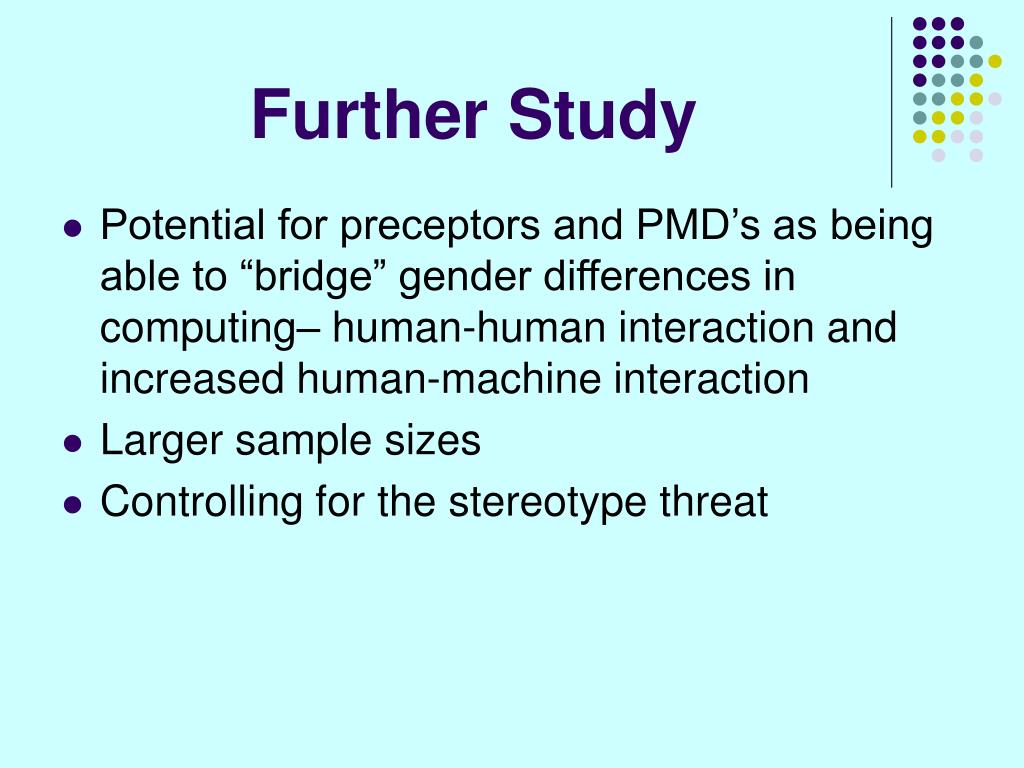 Further Study

- Potential for preceptors and PMD’s as being able to “bridge” gender differences in computing– human-human interaction and increased human-machine interaction
- Larger sample sizes
- Controlling for the stereotype threat